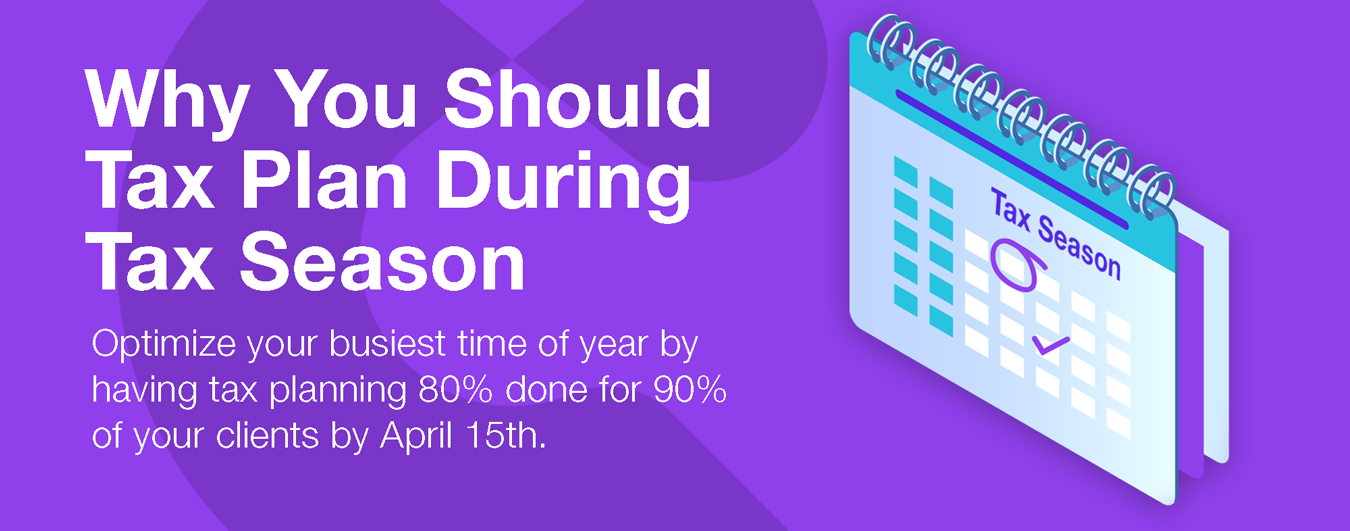 Why You Should Tax Plan During Tax Season

Optimize your busiest time of year by having tax planning 80% done for 90% of your clients by April 15th.

Tax Season